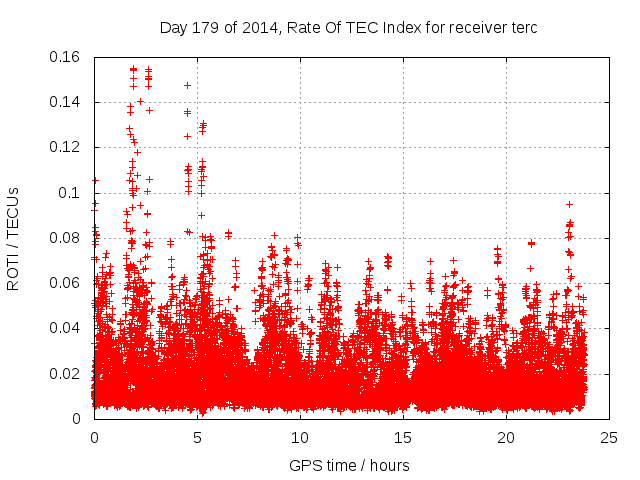 Day 179 of 2014, Rate Of TEC Index for receiver terc

ROTI / TECUs

0.16
0.14
0.12
0.1
0.08
0.06
0.04
0.02
0

0
5
10
15
20
25

GPS time / hours